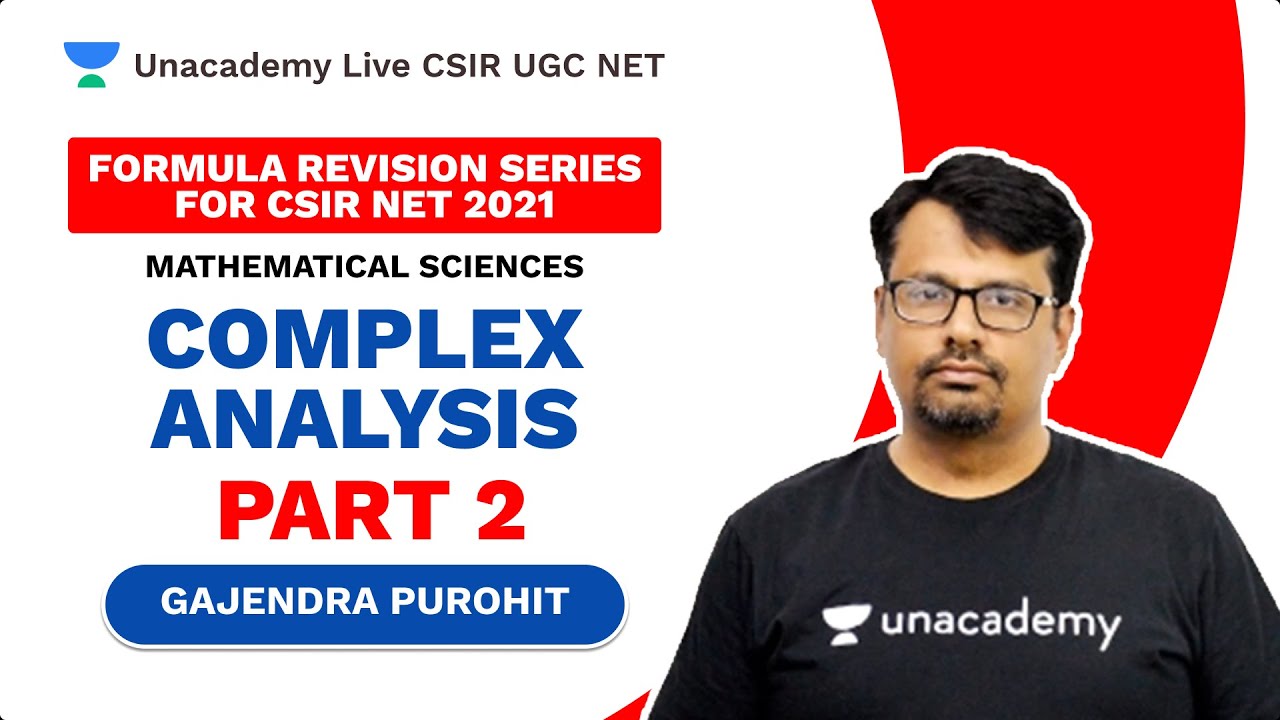 Unacademy Live CSIR UGC NET

FORMULA REVISION SERIES FOR CSIR NET 2021

MATHEMATICAL SCIENCES

COMPLEX ANALYSIS

PART 2

GAJENDRA PUROHIT

unacademy